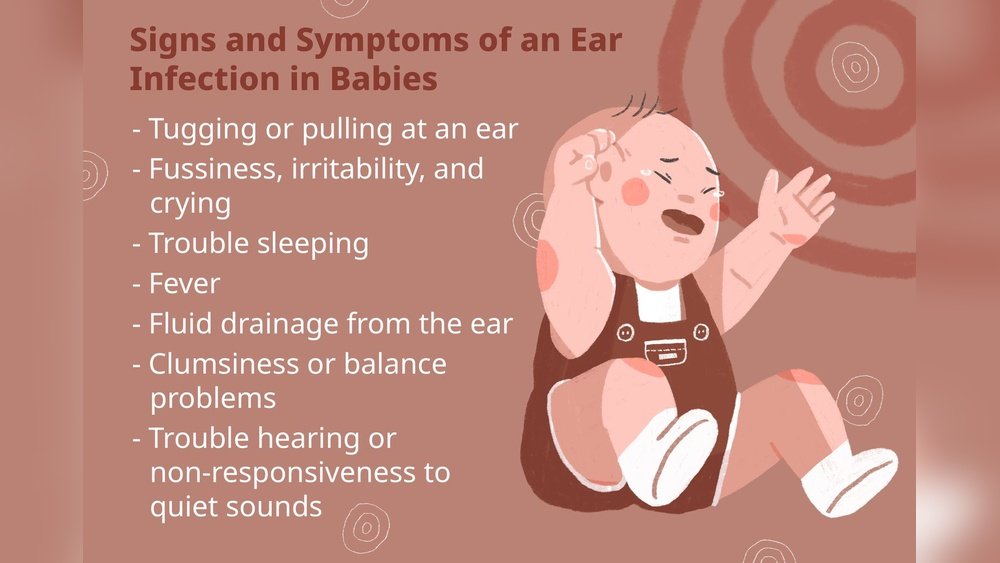 Signs and Symptoms of an Ear Infection in Babies

- Tugging or pulling at an ear
- Fussiness, irritability, and crying
- Trouble sleeping
- Fever
- Fluid drainage from the ear
- Clumsiness or balance problems
- Trouble hearing or non-responsiveness to quiet sounds